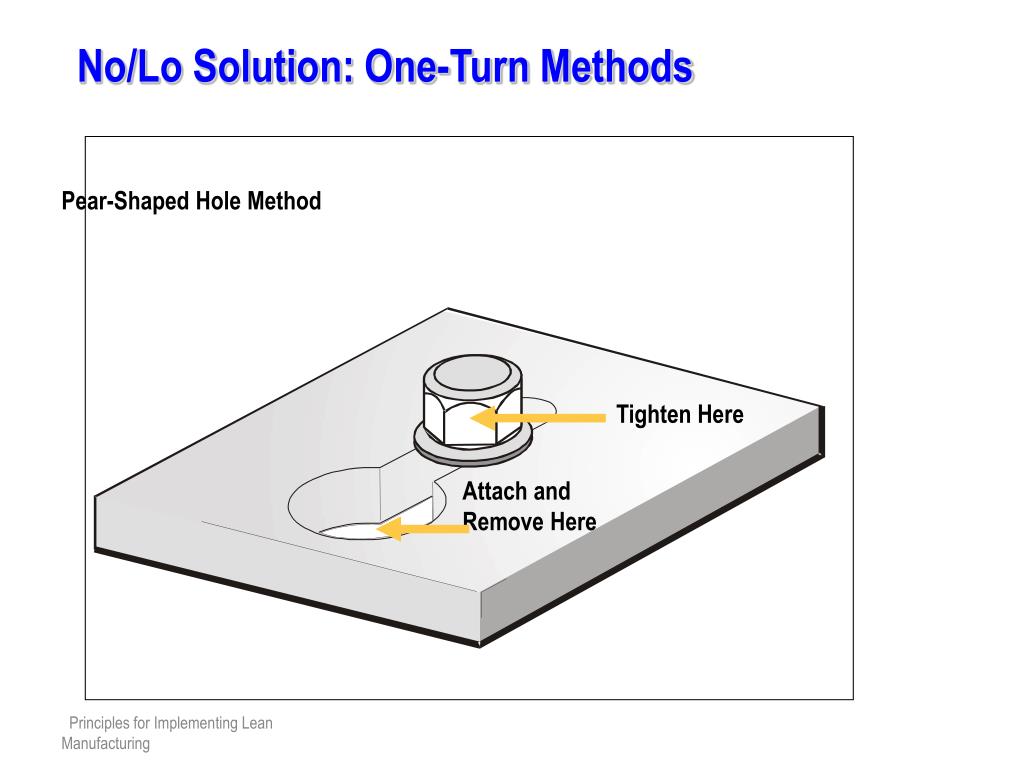 No/Lo Solution: One-Turn Methods

Pear-Shaped Hole Method

Tighten Here

Attach and Remove Here

Principles for Implementing Lean Manufacturing